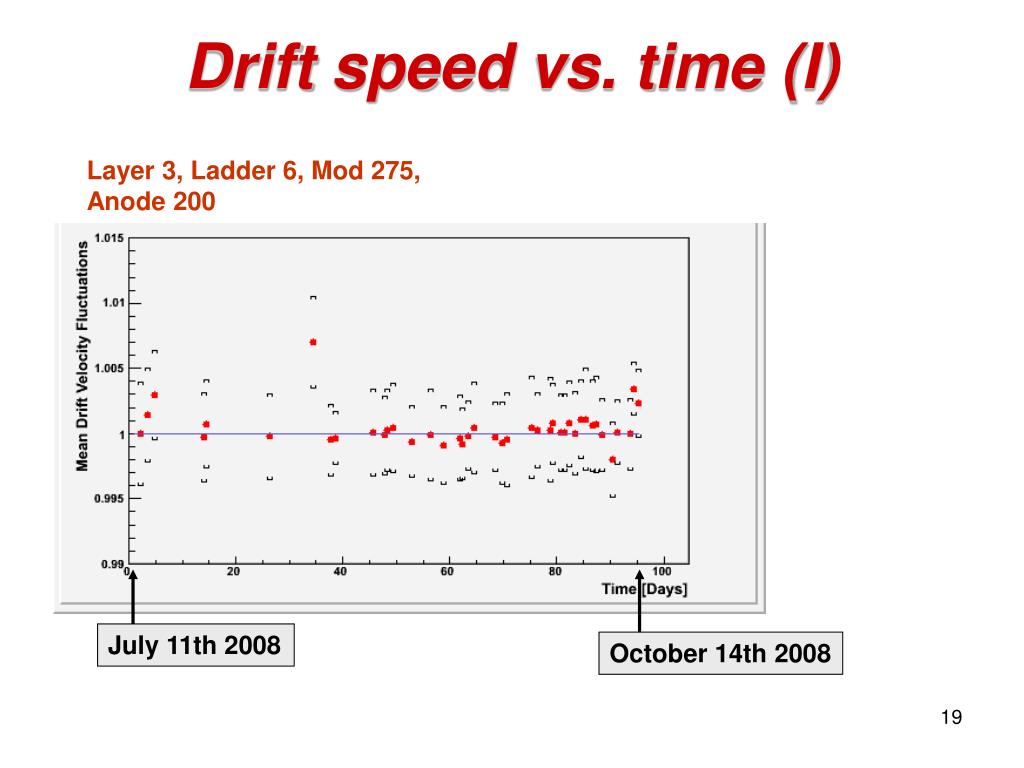 Drift speed vs. time (I)

Layer 3, Ladder 6, Mod 275, Anode 200

Mean Drift Velocity Fluctuations

1.015
1.01
1.005
1
0.995
0.99

0
20
40
60
80
100

Time [Days]

July 11th 2008

October 14th 2008

19